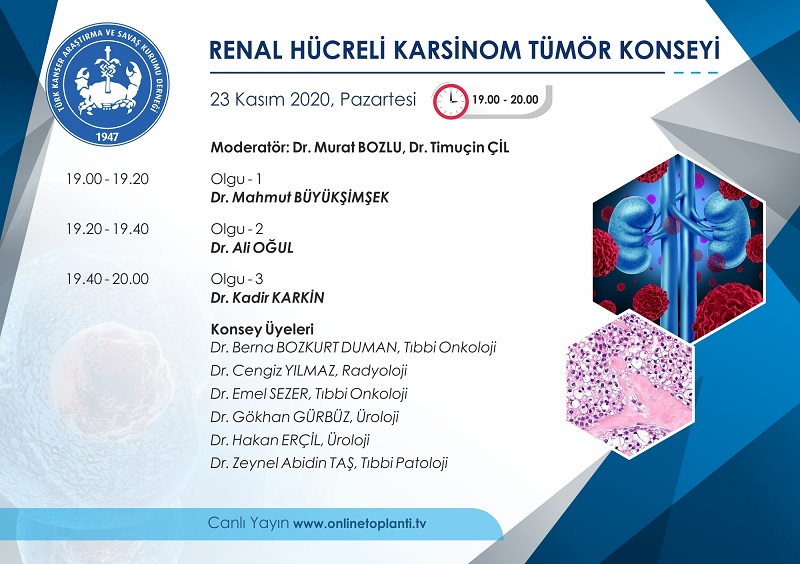 TÜRK KANSER ARAŞTIRMA VE SAVAŞ KURUMU DERNEĞİ
1947

RENAL HÜCRELİ KARSİNOM TÜMÖR KONSEYİ

23 Kasım 2020, Pazartesi

19.00 - 20.00

Moderatör: Dr. Murat BOZLU, Dr. Timuçin ÇİL

19.00 - 19.20
Olgu - 1
Dr. Mahmut BÜYÜKŞİMŞEK

19.20 - 19.40
Olgu - 2
Dr. Ali OĞUL

19.40 - 20.00
Olgu - 3
Dr. Kadir KARKİN

Konsey Üyeleri
Dr. Berna BOZKURT DUMAN, Tıbbi Onkoloji
Dr. Cengiz YILMAZ, Radyoloji
Dr. Emel SEZER, Tıbbi Onkoloji
Dr. Gökhan GÜRBÜZ, Üroloji
Dr. Hakan ERÇİL, Üroloji
Dr. Zeynel Abidin TAŞ, Tıbbi Patoloji

Canlı Yayın www.onlinetoplanti.tv